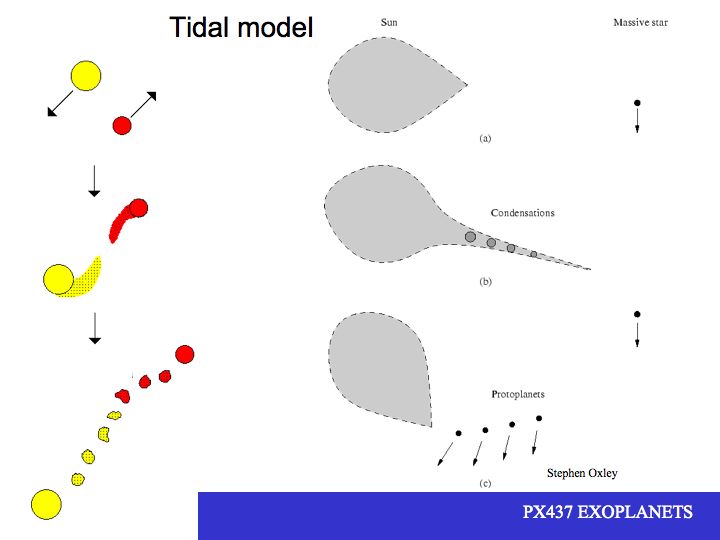 Tidal model

Sun

Massive star

(a)

Condensations

(b)

Protoplanets

(c)

Stephen Oxley

PX437 EXOPLANETS